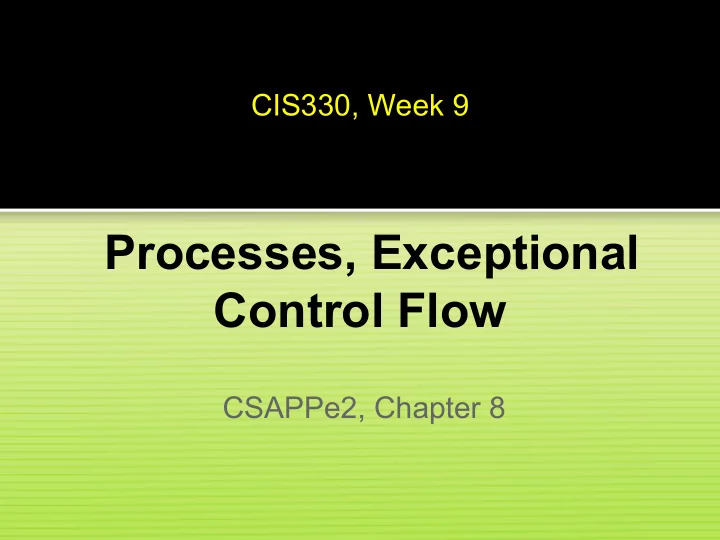 CIS330, Week 9

Processes, Exceptional Control Flow

CSAPPe2, Chapter 8